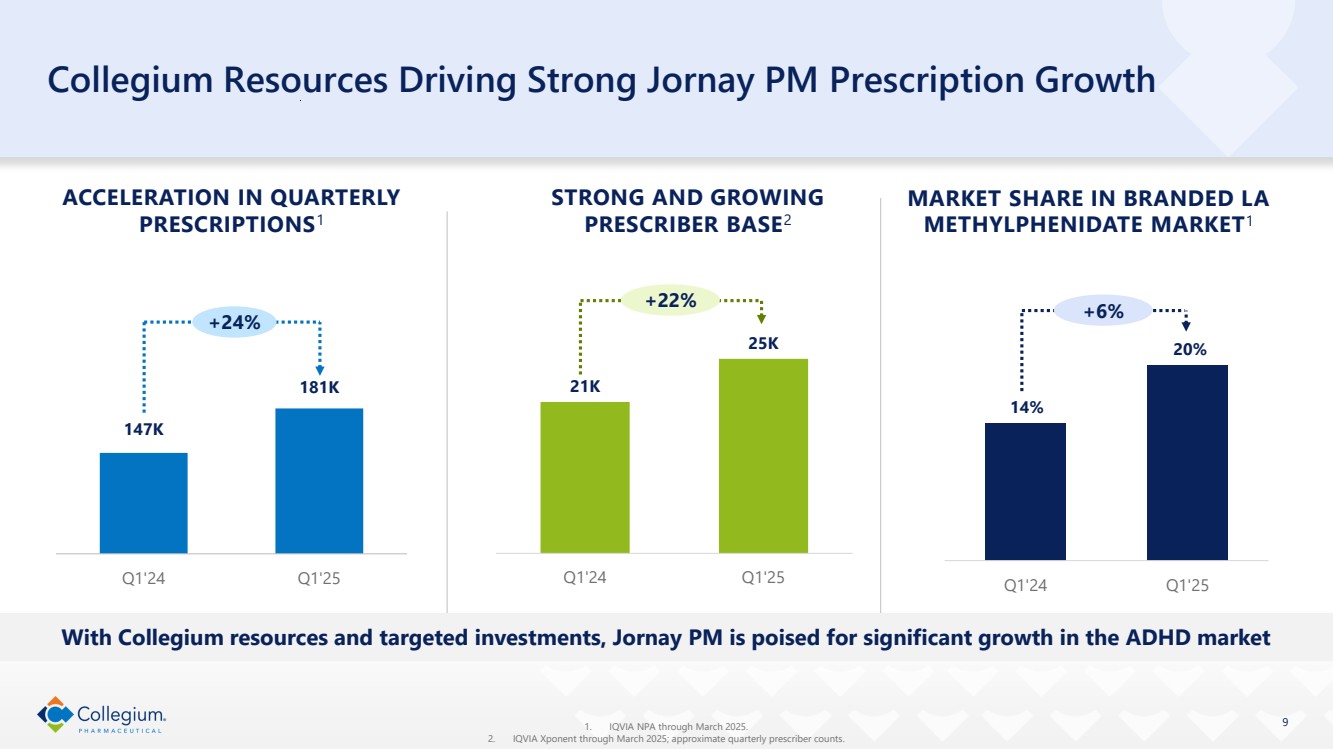 Collegium Resources Driving Strong Jornay PM Prescription Growth

ACCELERATION IN QUARTERLY PRESCRIPTIONS$^1$

+24%

147K

181K

Q1'24

Q1'25

STRONG AND GROWING PRESCRIBER BASE$^2$

+22%

21K

25K

Q1'24

Q1'25

MARKET SHARE IN BRANDED LA METHYLPHENIDATE MARKET$^1$

+6%

14%

20%

Q1'24

Q1'25

With Collegium resources and targeted investments, Jornay PM is poised for significant growth in the ADHD market

Collegium. PHARMACEUTICAL

1. IQVIA NPA through March 2025.
2. IQVIA Xponent through March 2025; approximate quarterly prescriber counts.

9